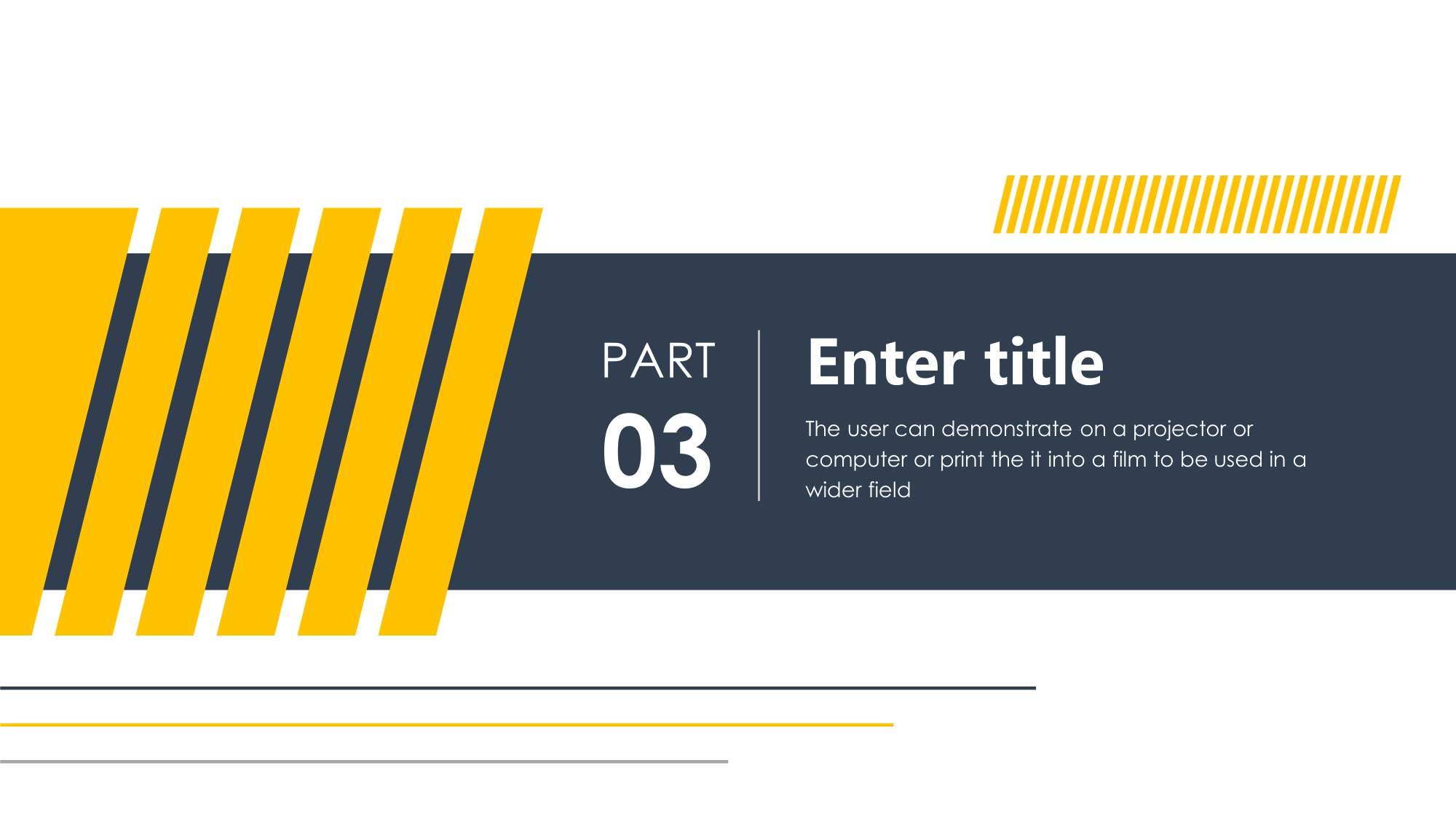 PART
03

Enter title

The user can demonstrate on a projector or computer or print the it into a film to be used in a wider field